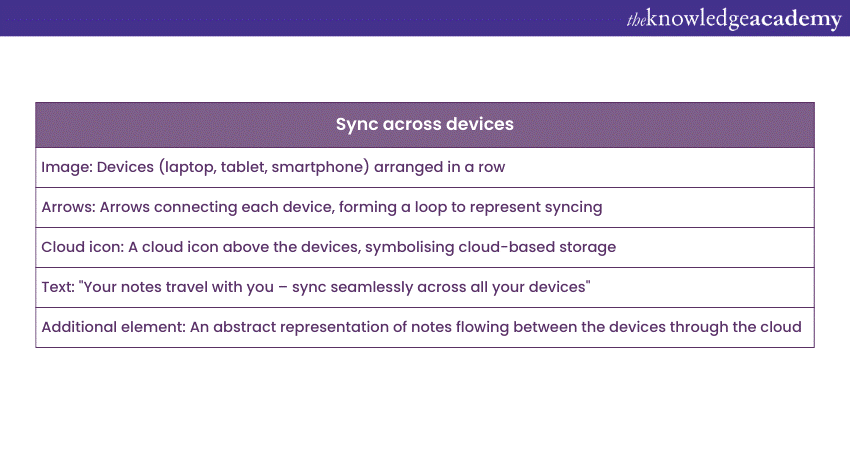 theknowledgeacademy

| Sync across devices |
|---|
| Image: Devices (laptop, tablet, smartphone) arranged in a row |
| Arrows: Arrows connecting each device, forming a loop to represent syncing |
| Cloud icon: A cloud icon above the devices, symbolising cloud-based storage |
| Text: "Your notes travel with you – sync seamlessly across all your devices" |
| Additional element: An abstract representation of notes flowing between the devices through the cloud |